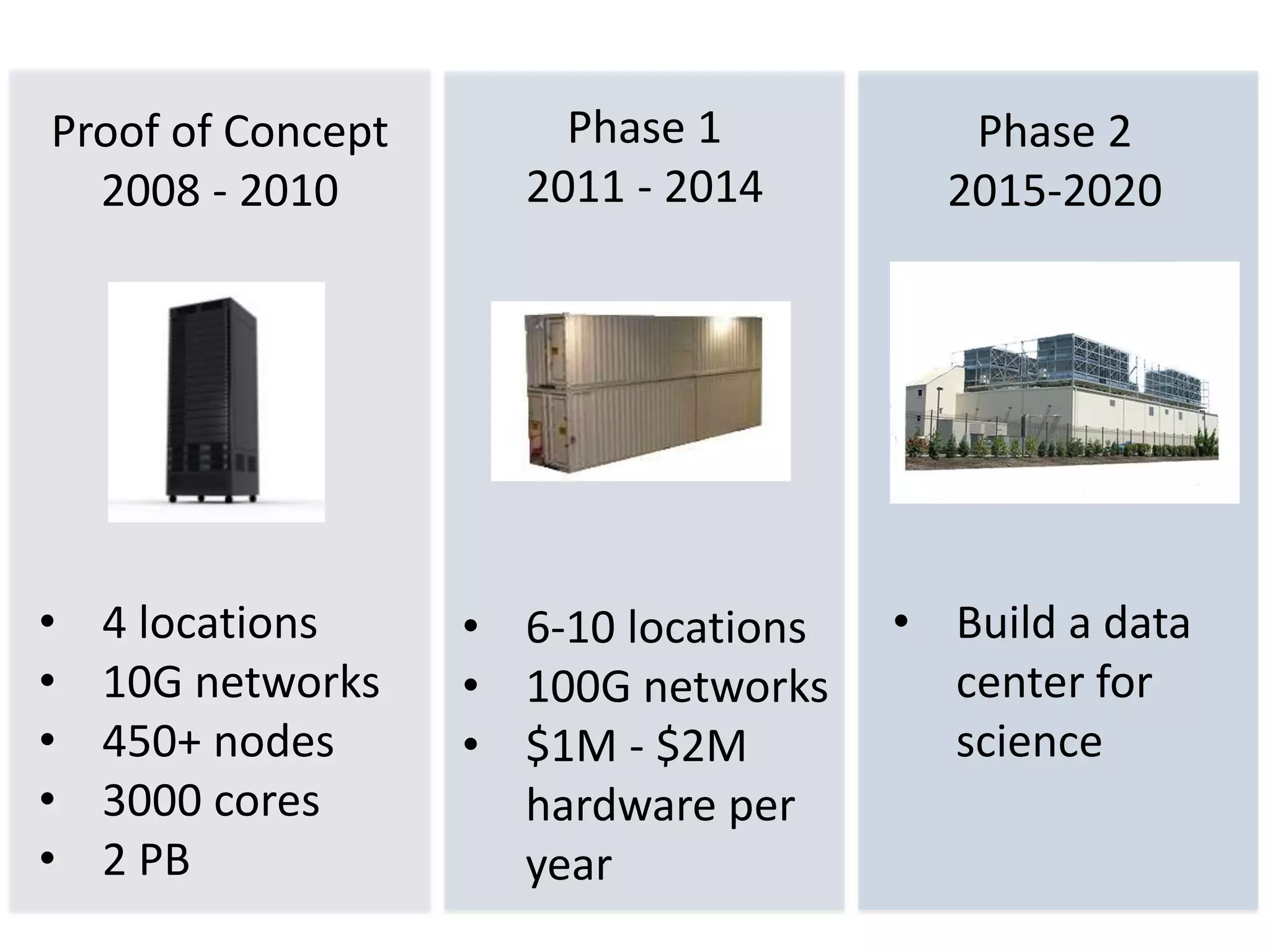 Proof of Concept
2008 - 2010

• 4 locations
• 10G networks
• 450+ nodes
• 3000 cores
• 2 PB

Phase 1
2011 - 2014

• 6-10 locations
• 100G networks
• \$1M - \$2M hardware per year

Phase 2
2015-2020

• Build a data center for science